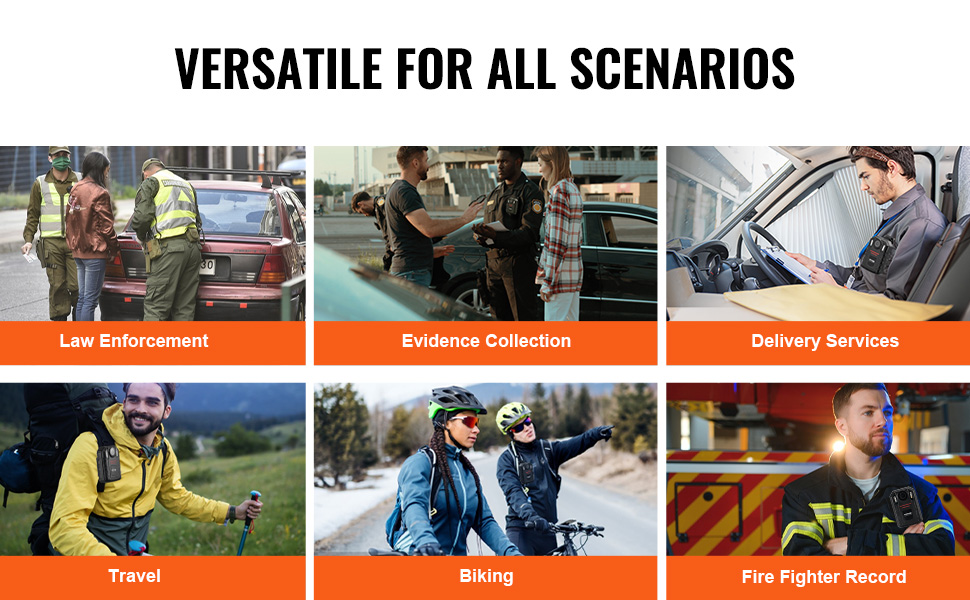 VERSATILE FOR ALL SCENARIOS

Law Enforcement

Evidence Collection

Delivery Services

Travel

Biking

Fire Fighter Record